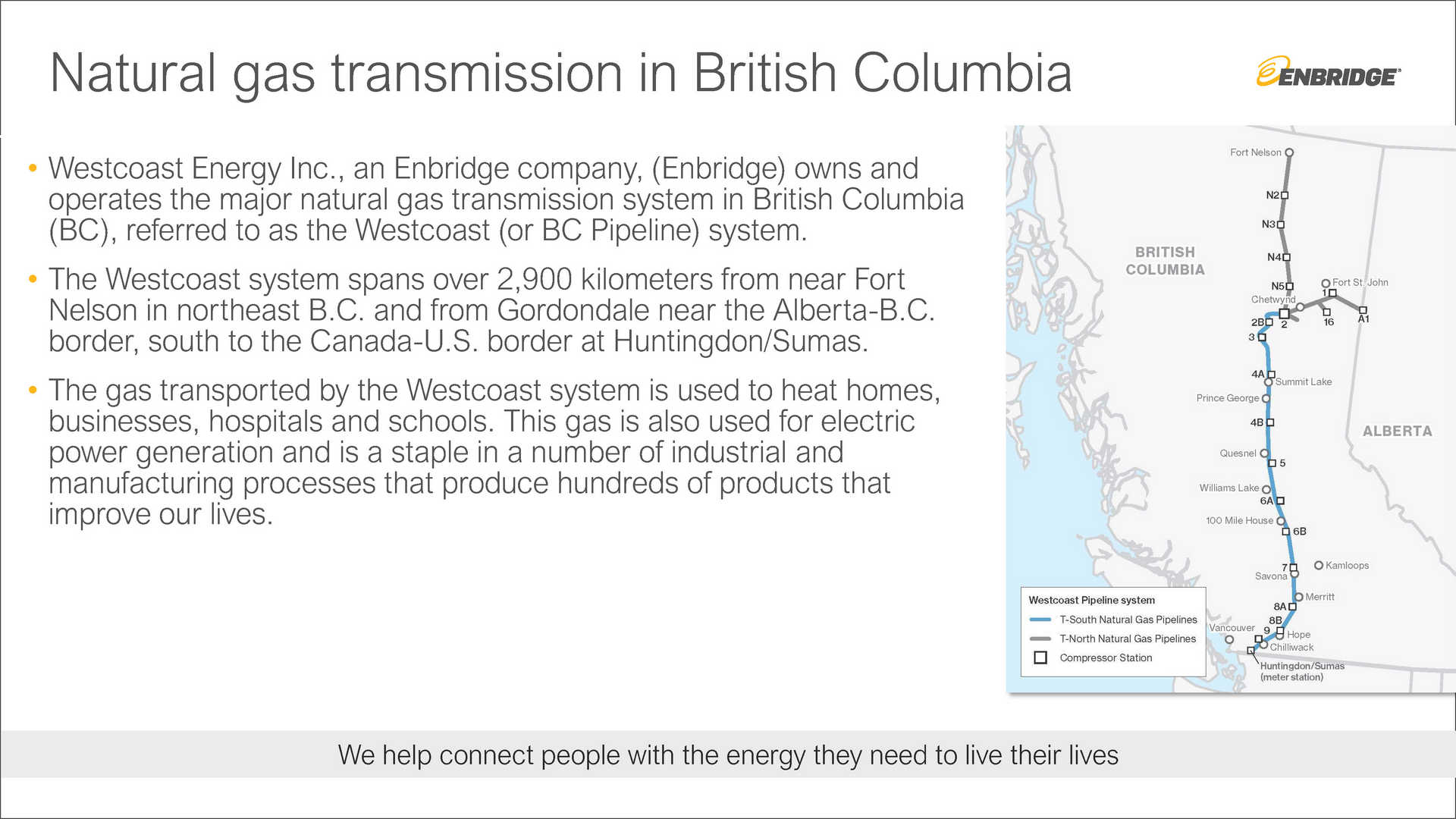 Natural gas transmission in British Columbia

ENBRIDGE

• Westcoast Energy Inc., an Enbridge company, (Enbridge) owns and operates the major natural gas transmission system in British Columbia (BC), referred to as the Westcoast (or BC Pipeline) system.

• The Westcoast system spans over 2,900 kilometers from near Fort Nelson in northeast B.C. and from Gordondale near the Alberta-B.C. border, south to the Canada-U.S. border at Huntingdon/Sumas.

• The gas transported by the Westcoast system is used to heat homes, businesses, hospitals and schools. This gas is also used for electric power generation and is a staple in a number of industrial and manufacturing processes that produce hundreds of products that improve our lives.

Fort Nelson
N2
N3
BRITISH COLUMBIA
N4
N5
Fort St. John
1
Chetwynd
2B
2
16
A1
3
4A
Summit Lake
Prince George
4B
ALBERTA
Quesnel
5
Williams Lake
6A
100 Mile House
6B
7
Kamloops
Savona
Merritt
8A
8B
Vancouver
9
Hope
Chilliwack
Huntingdon/Sumas (meter station)

Westcoast Pipeline system
T-South Natural Gas Pipelines
T-North Natural Gas Pipelines
Compressor Station

We help connect people with the energy they need to live their lives